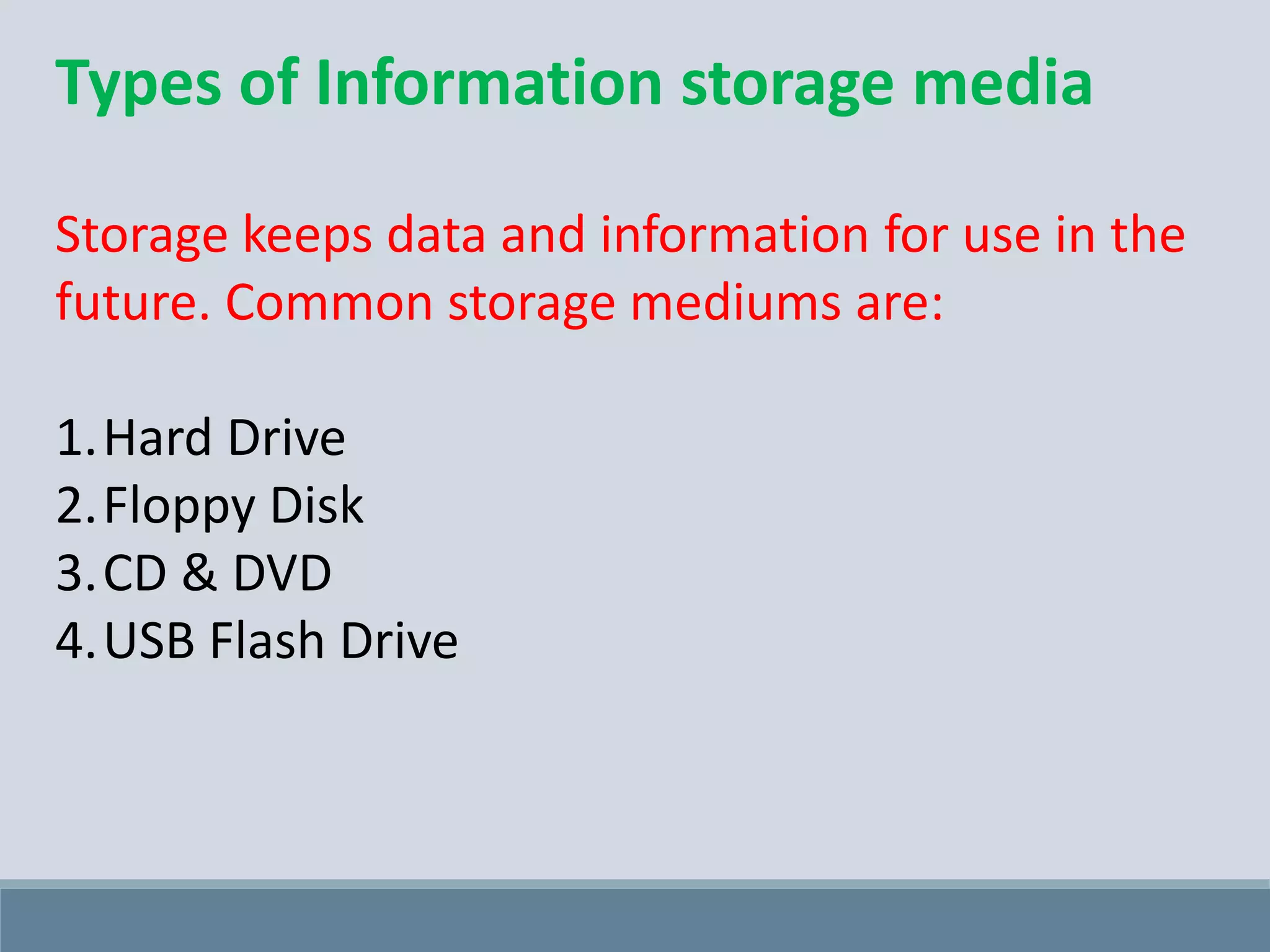 Types of Information storage media

Storage keeps data and information for use in the future. Common storage mediums are:

1. Hard Drive
2. Floppy Disk
3. CD & DVD
4. USB Flash Drive